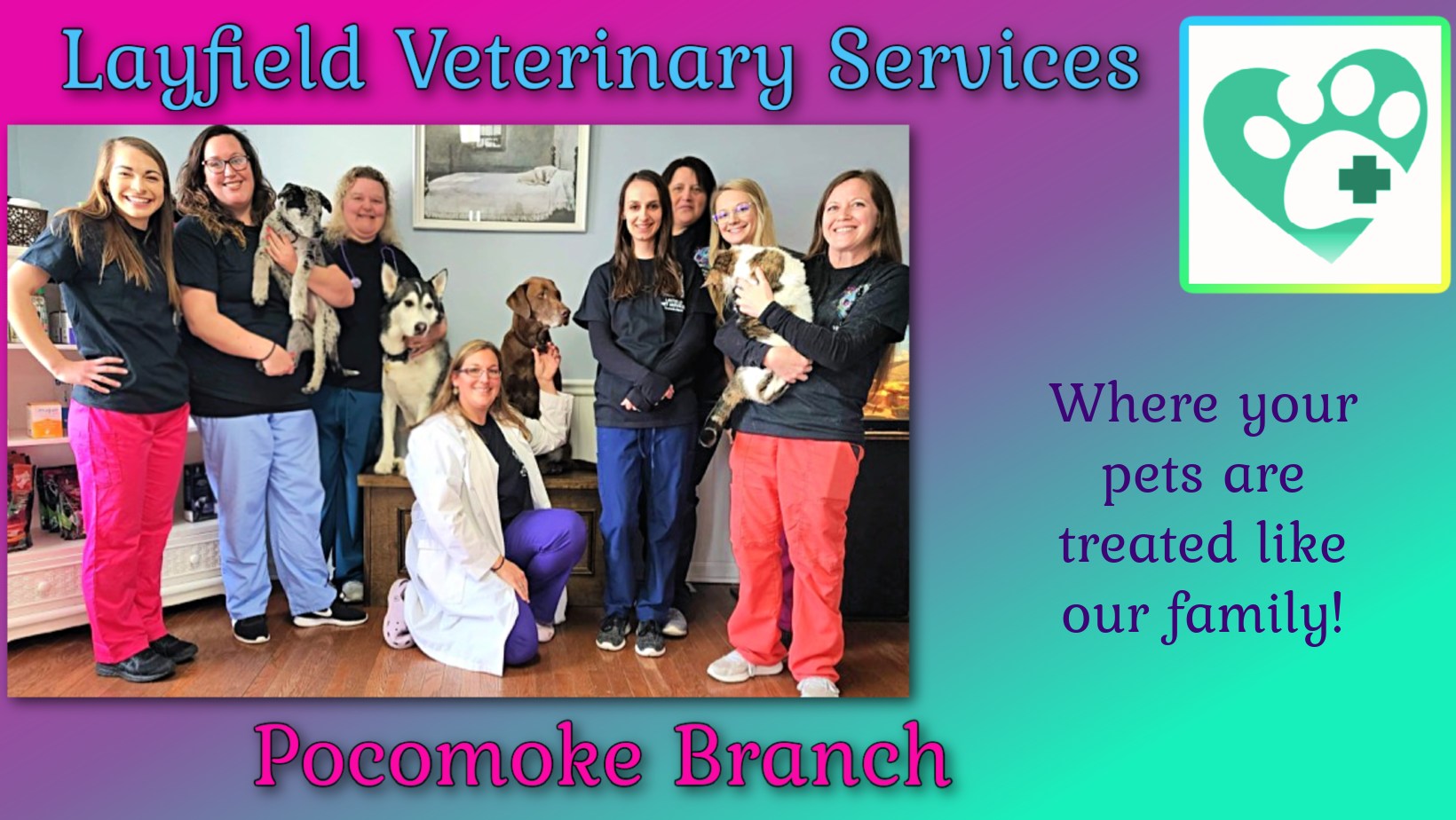 Layfield Veterinary Services

Where your pets are treated like our family!

Pocomoke Branch